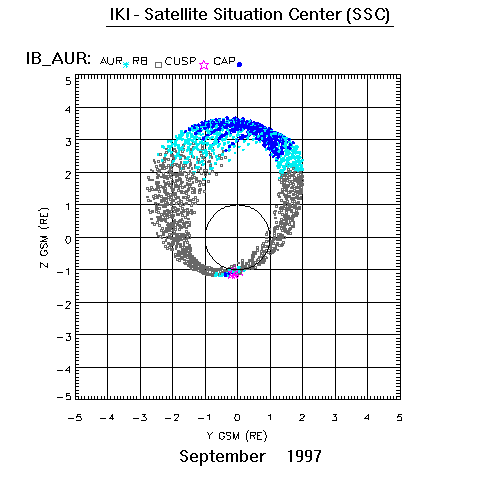 IKI - Satellite Situation Center (SSC)

IB_AUR: AUR RB CUSP CAP

5
4
3
2
1
0
−1
−2
−3
−4
−5

Z GSM (RE)

−5 −4 −3 −2 −1 0 1 2 3 4 5

Y GSM (RE)

September 1997